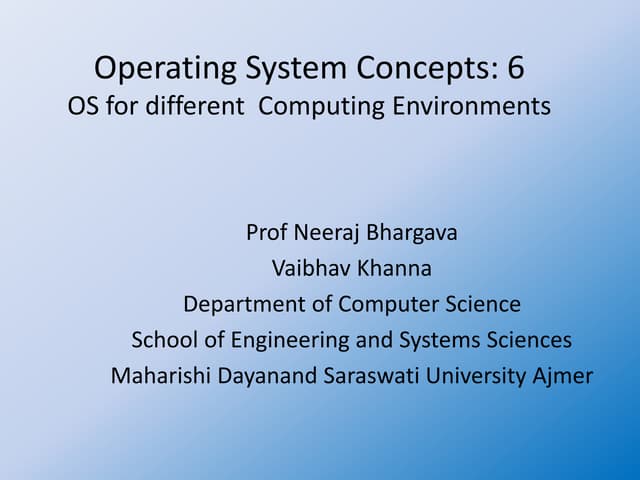 Operating System Concepts: 6
OS for different Computing Environments

Prof Neeraj Bhargava
Vaibhav Khanna
Department of Computer Science
School of Engineering and Systems Sciences
Maharishi Dayanand Saraswati University Ajmer